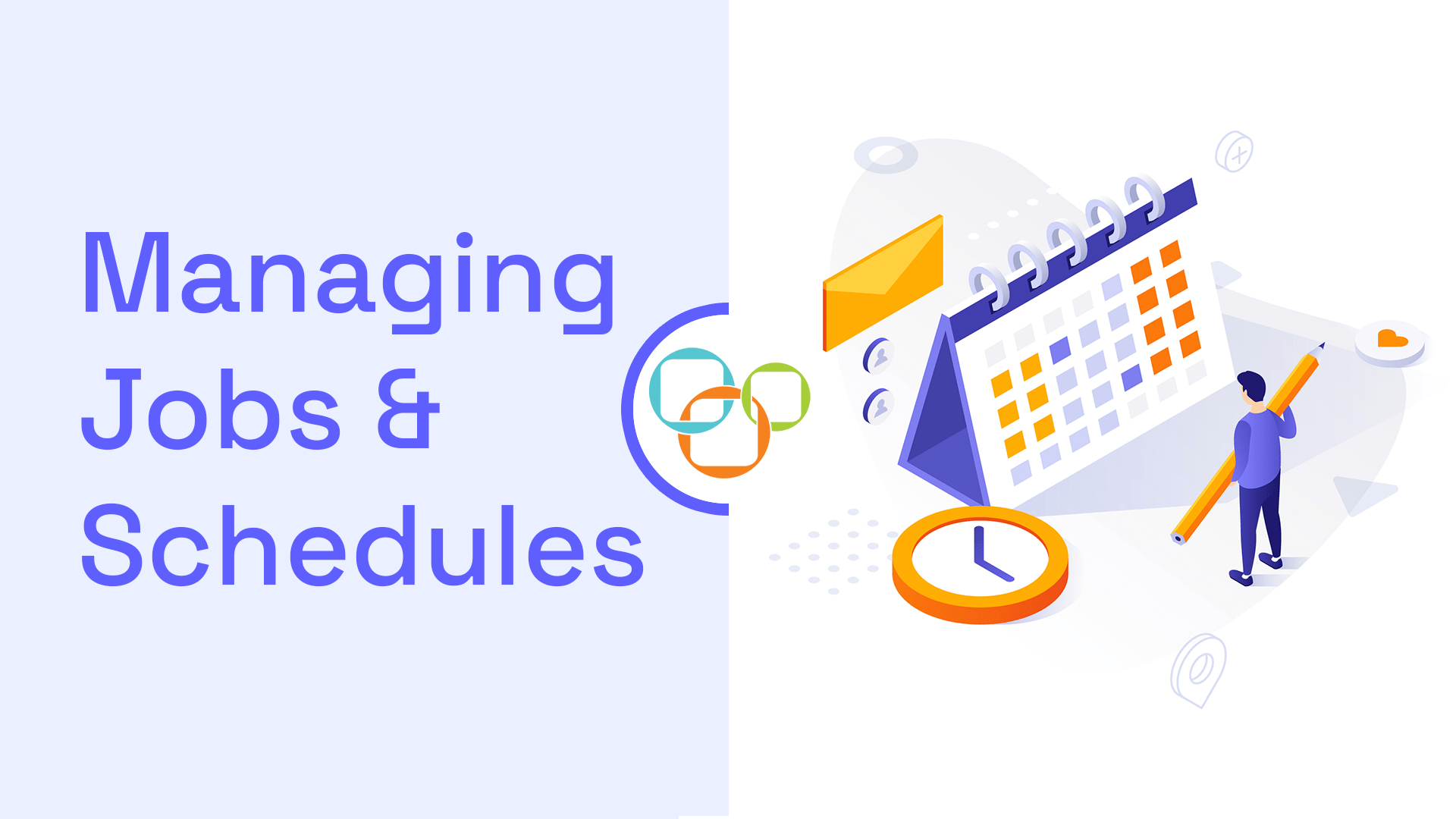 Managing Jobs & Schedules